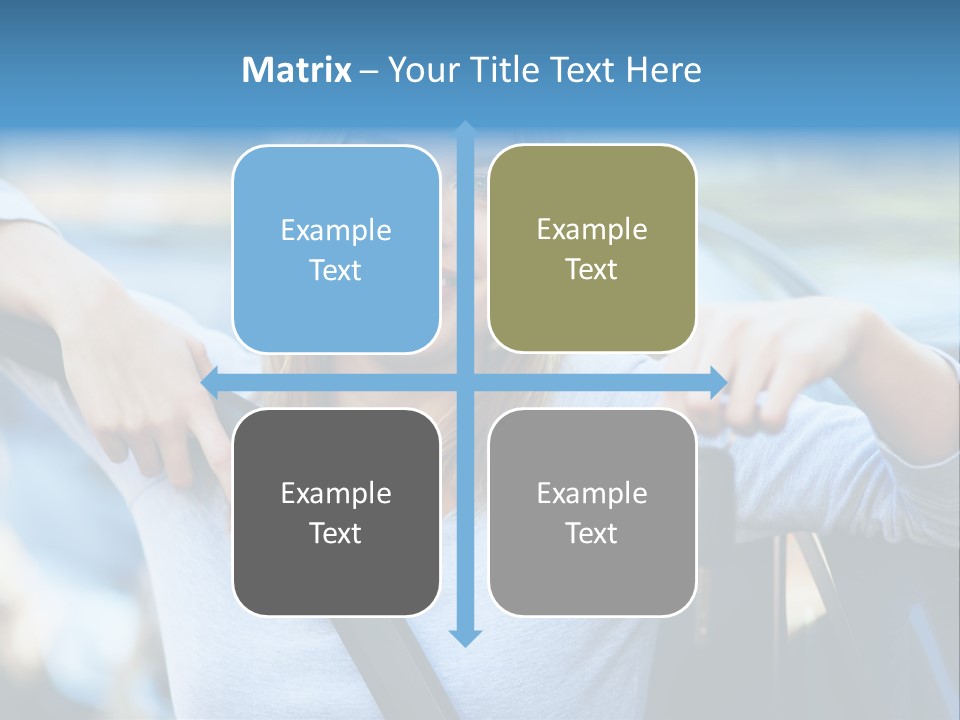 Matrix – Your Title Text Here

Example Text

Example Text

Example Text

Example Text